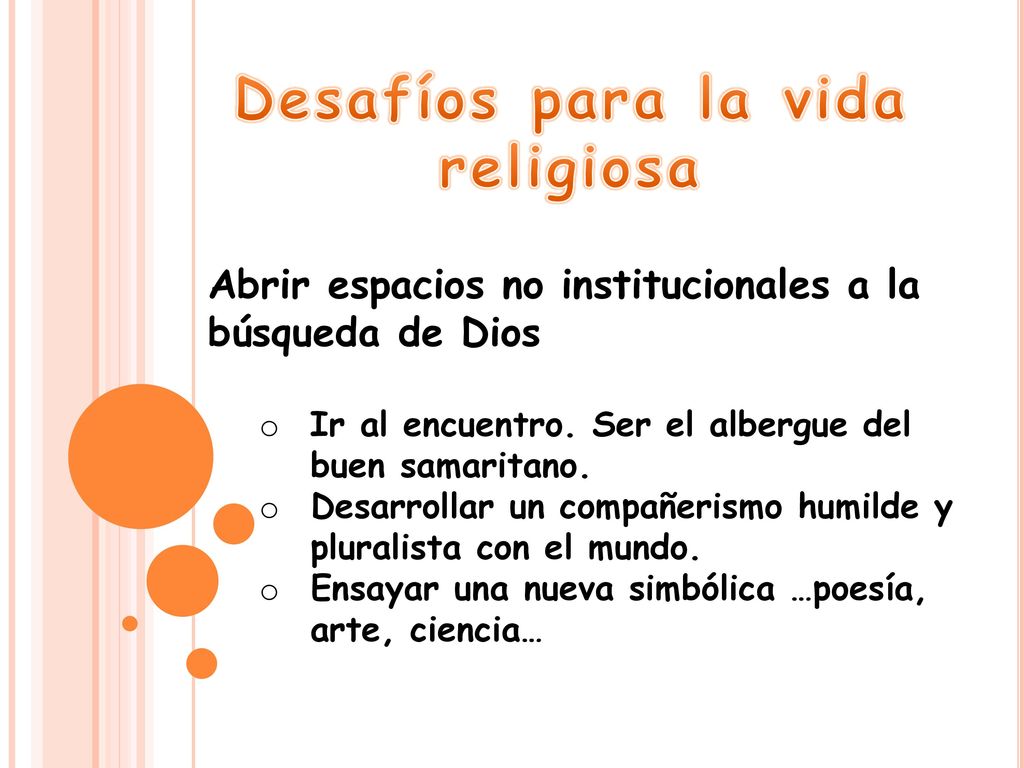 Desafíos para la vida religiosa

Abrir espacios no institucionales a la búsqueda de Dios

o Ir al encuentro. Ser el albergue del buen samaritano.
o Desarrollar un compañerismo humilde y pluralista con el mundo.
o Ensayar una nueva simbólica …poesía, arte, ciencia…